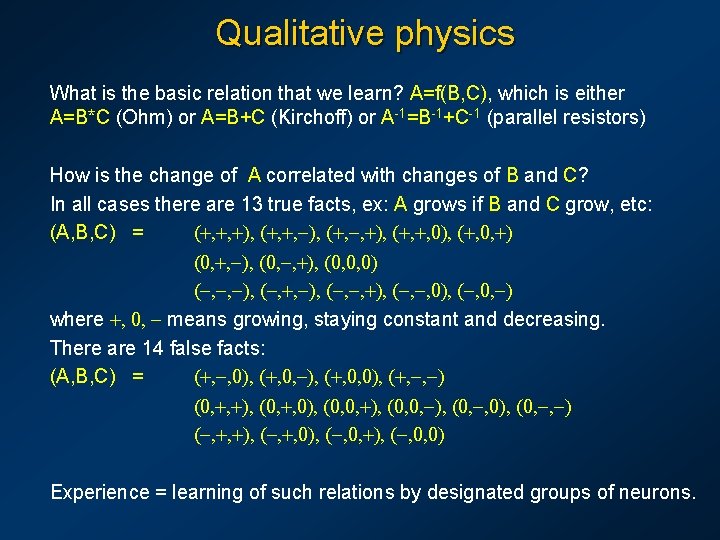 Qualitative physics

What is the basic relation that we learn? A=f(B,C), which is either A=B*C (Ohm) or A=B+C (Kirchoff) or $A^{-1}=B^{-1}+C^{-1}$ (parallel resistors)

How is the change of A correlated with changes of B and C?
In all cases there are 13 true facts, ex: A grows if B and C grow, etc:
(A,B,C) = (+,+,+), (+,+,−), (+,−,+), (+,+,0), (+,0,+)
(0,+,−), (0,−,+), (0,0,0)
(−,−,−), (−,+,−), (−,−,+), (−,−,0), (−,0,−)
where +, 0, − means growing, staying constant and decreasing.
There are 14 false facts:
(A,B,C) = (+,−,0), (+,0,−), (+,0,0), (+,−,−)
(0,+,+), (0,+,0), (0,0,+), (0,0,−), (0,−,0), (0,−,−)
(−,+,+), (−,+,0), (−,0,+), (−,0,0)

Experience = learning of such relations by designated groups of neurons.